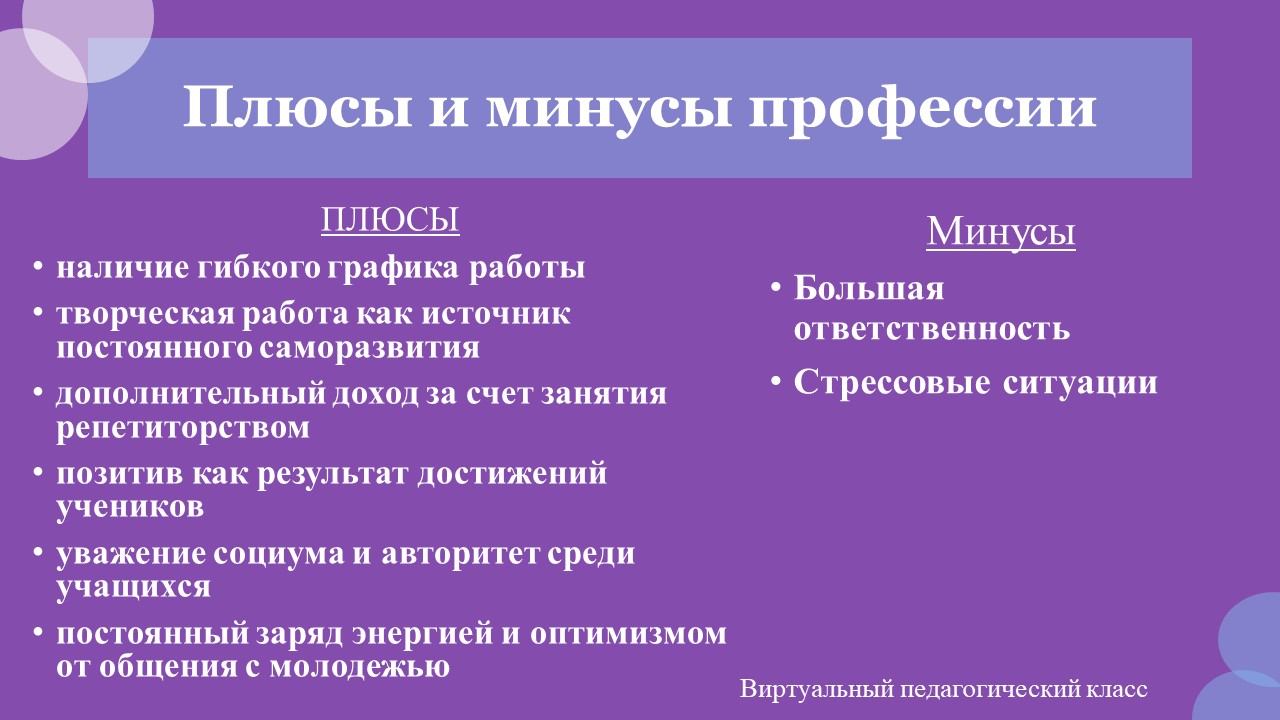 Плюсы и минусы профессии

ПЛЮСЫ

• наличие гибкого графика работы
• творческая работа как источник постоянного саморазвития
• дополнительный доход за счет занятия репетиторством
• позитив как результат достижений учеников
• уважение социума и авторитет среди учащихся
• постоянный заряд энергией и оптимизмом от общения с молодежью

Минусы

• Большая ответственность
• Стрессовые ситуации

Виртуальный педагогический класс